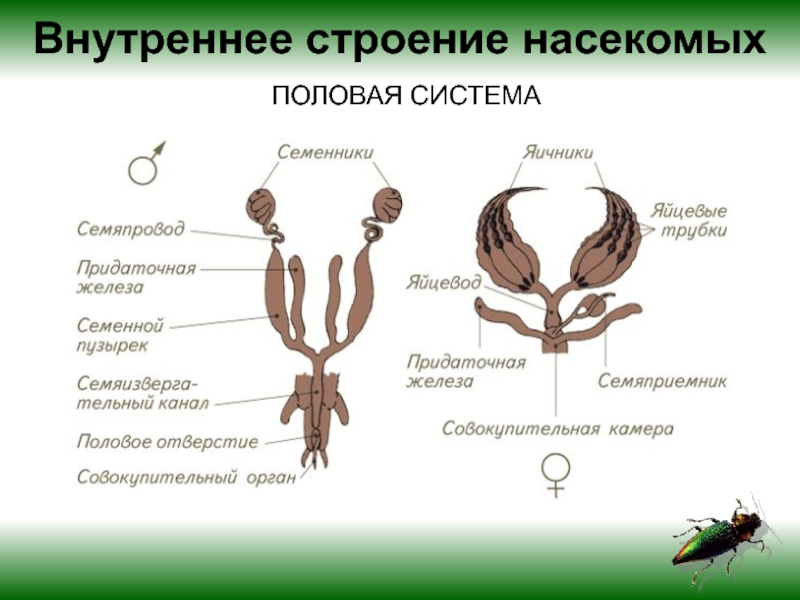 Внутреннее строение насекомых

ПОЛОВАЯ СИСТЕМА

♂

Семенники

Семяпровод

Придаточная железа

Семенной пузырек

Семяизвергательный канал

Половое отверстие

Совокупительный орган

Яичники

Яйцевые трубки

Яйцевод

Придаточная железа

Семяприемник

Совокупительная камера

♀